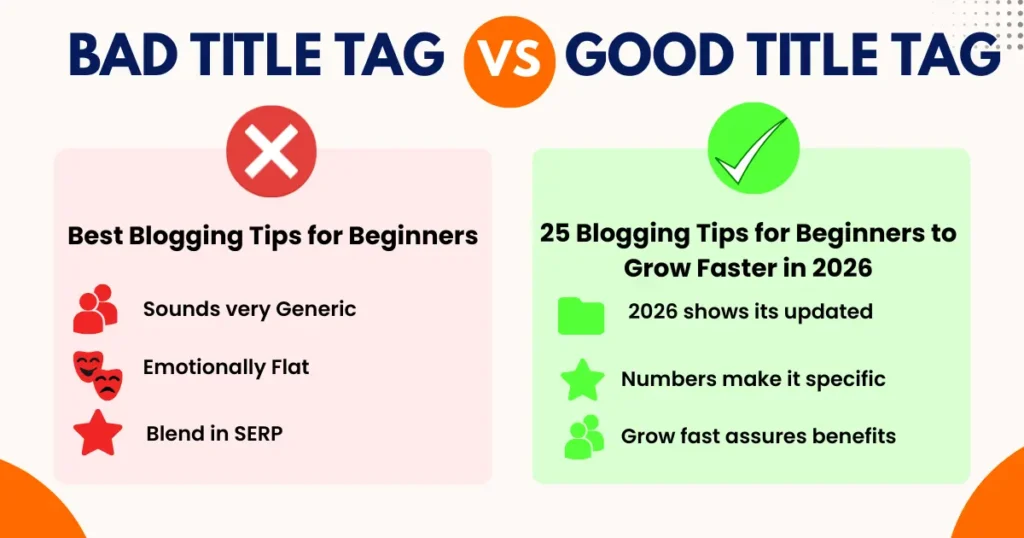 BAD TITLE TAG VS GOOD TITLE TAG

Best Blogging Tips for Beginners

Sounds very Generic

Emotionally Flat

Blend in SERP

25 Blogging Tips for Beginners to Grow Faster in 2026

2026 shows its updated

Numbers make it specific

Grow fast assures benefits